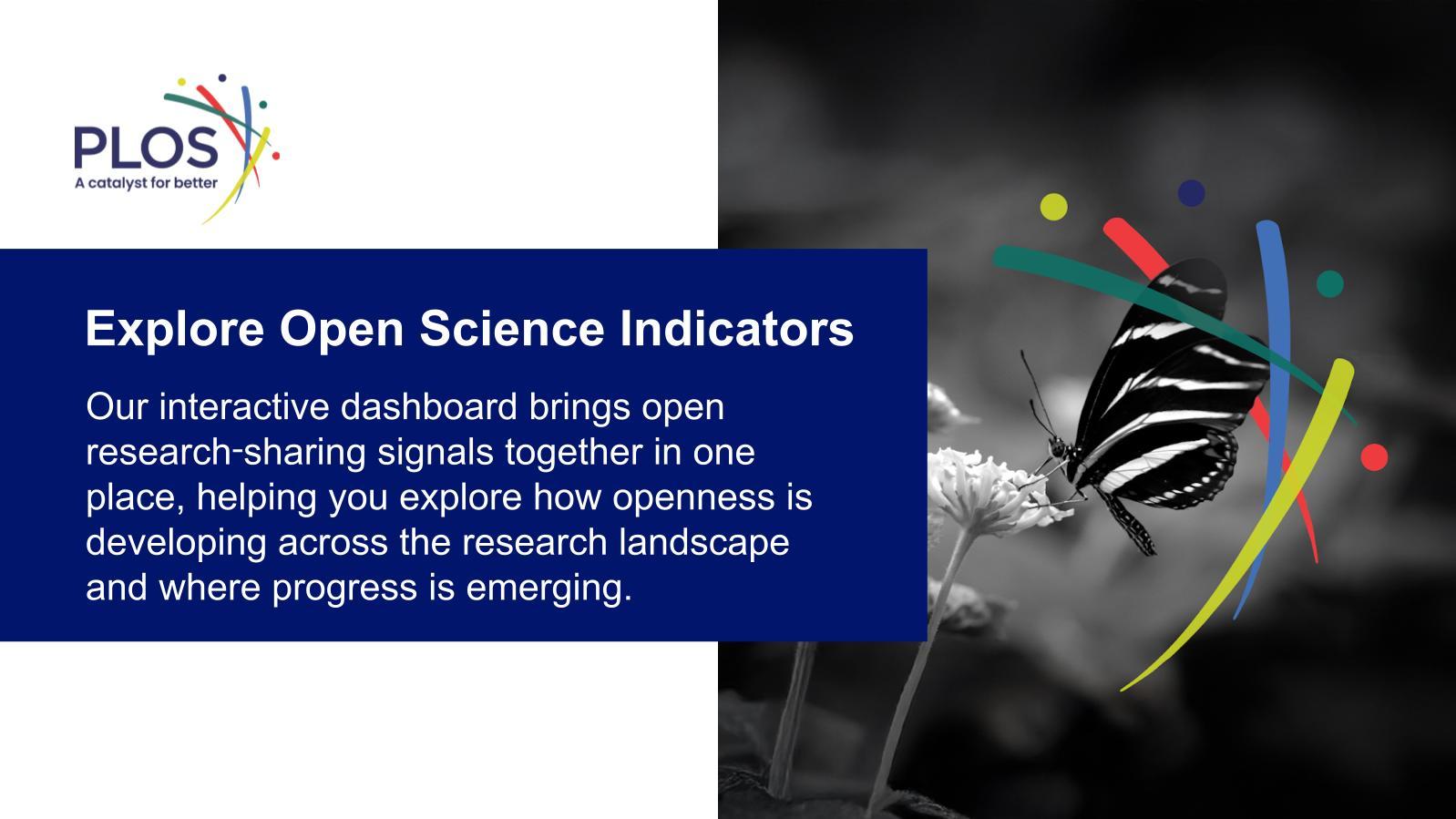 PLOS
A catalyst for better

Explore Open Science Indicators

Our interactive dashboard brings open research-sharing signals together in one place, helping you explore how openness is developing across the research landscape and where progress is emerging.